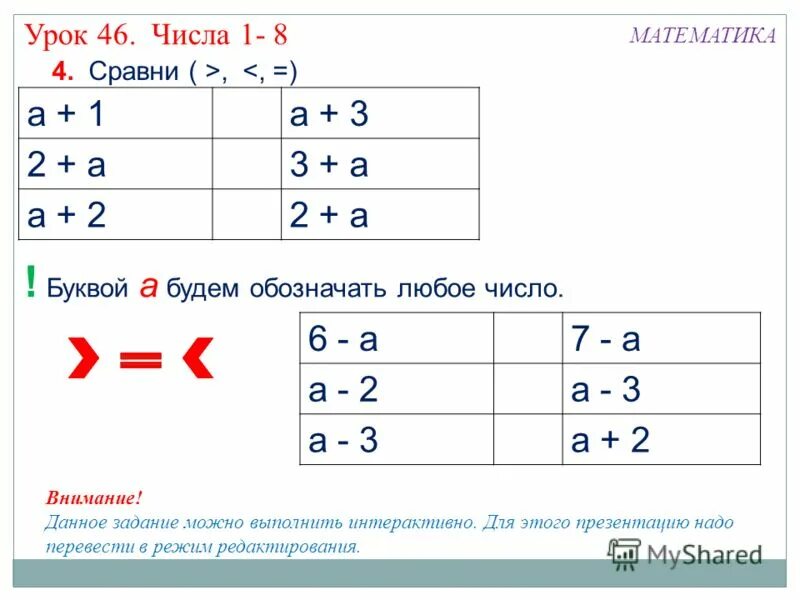 Урок 46. Числа 1- 8

МАТЕМАТИКА

4. Сравни ( >, <, =)

| а + 1 | | а + 3 |
|---|---|---|
| 2 + а | | 3 + а |
| а + 2 | | 2 + а |

! Буквой а будем обозначать любое число.

> = <

| 6 - а | | 7 - а |
|---|---|---|
| а - 2 | | а - 3 |
| а - 3 | | а + 2 |

Внимание!
Данное задание можно выполнить интерактивно. Для этого презентацию надо перевести в режим редактирования.

MyShared